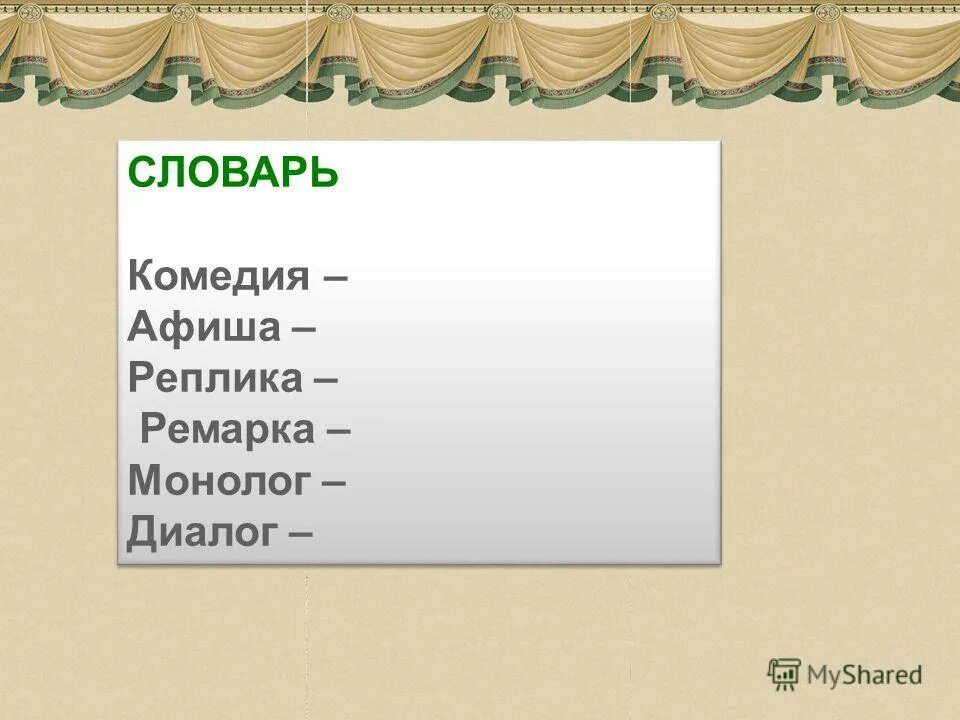 СЛОВАРЬ

Комедия –
Афиша –
Реплика –
Ремарка –
Монолог –
Диалог –

MyShared